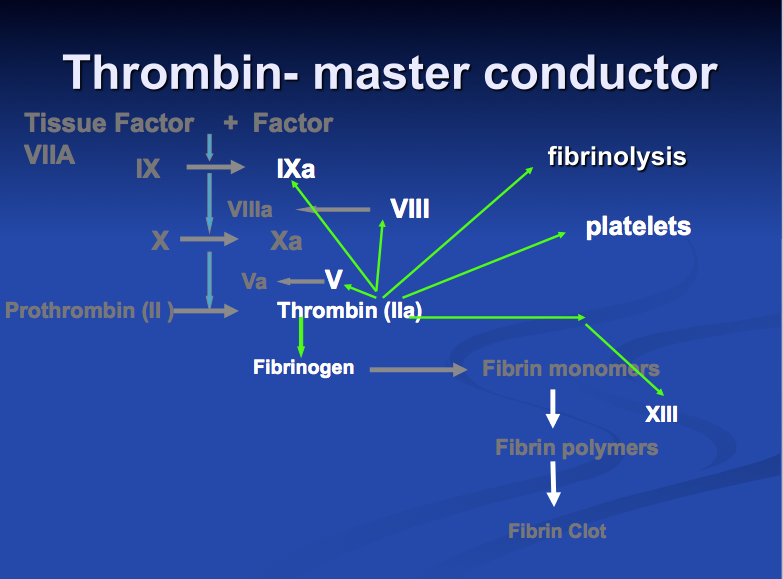 Thrombin- master conductor

Tissue Factor + Factor VIIA

IX

IXa

fibrinolysis

VIIIa

VIII

platelets

X

Xa

Va

V

Prothrombin (II )

Thrombin (IIa)

Fibrinogen

Fibrin monomers

XIII

Fibrin polymers

Fibrin Clot